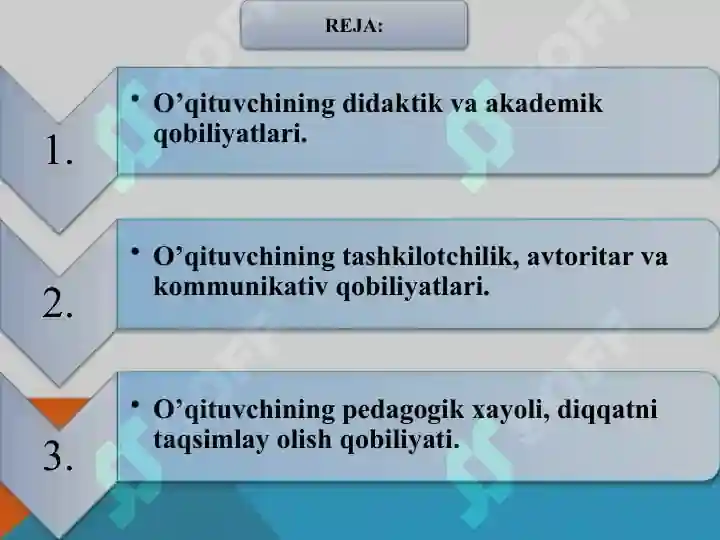 REJA:

1.

• O’qituvchining didaktik va akademik qobiliyatlari.

2.

• O’qituvchining tashkilotchilik, avtoritar va kommunikativ qobiliyatlari.

3.

• O’qituvchining pedagogik xayoli, diqqatni taqsimlay olish qobiliyati.